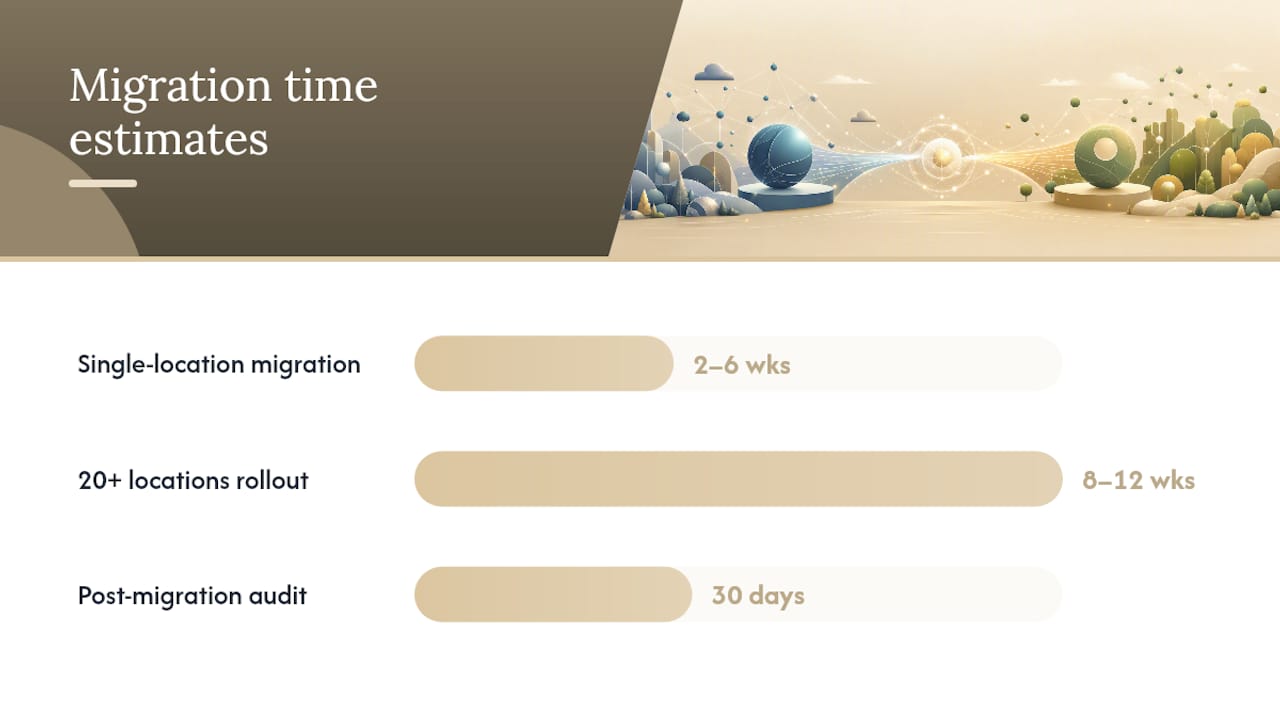 Migration time estimates

Single-location migration
2–6 wks

20+ locations rollout
8–12 wks

Post-migration audit
30 days